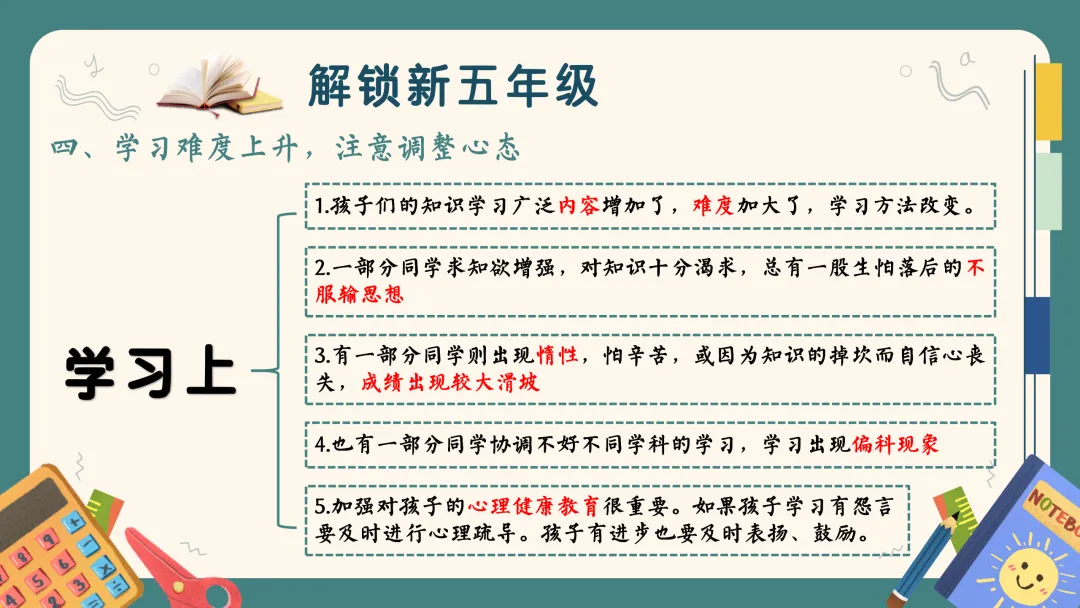 解锁新五年级

四、学习难度上升，注意调整心态

学习上

1.孩子们的知识学习广泛内容增加了，难度加大了，学习方法改变。

2.一部分同学求知欲增强，对知识十分渴求，总有一股生怕落后的不服输思想

3.有一部分同学则出现惰性，怕辛苦，或因为知识的掉坎而自信心丧失，成绩出现较大滑坡

4.也有一部分同学协调不好不同学科的学习，学习出现偏科现象

5.加强对孩子的心理健康教育很重要。如果孩子学习有怨言要及时进行心理疏导。孩子有进步也要及时表扬、鼓励。

NOTEBO